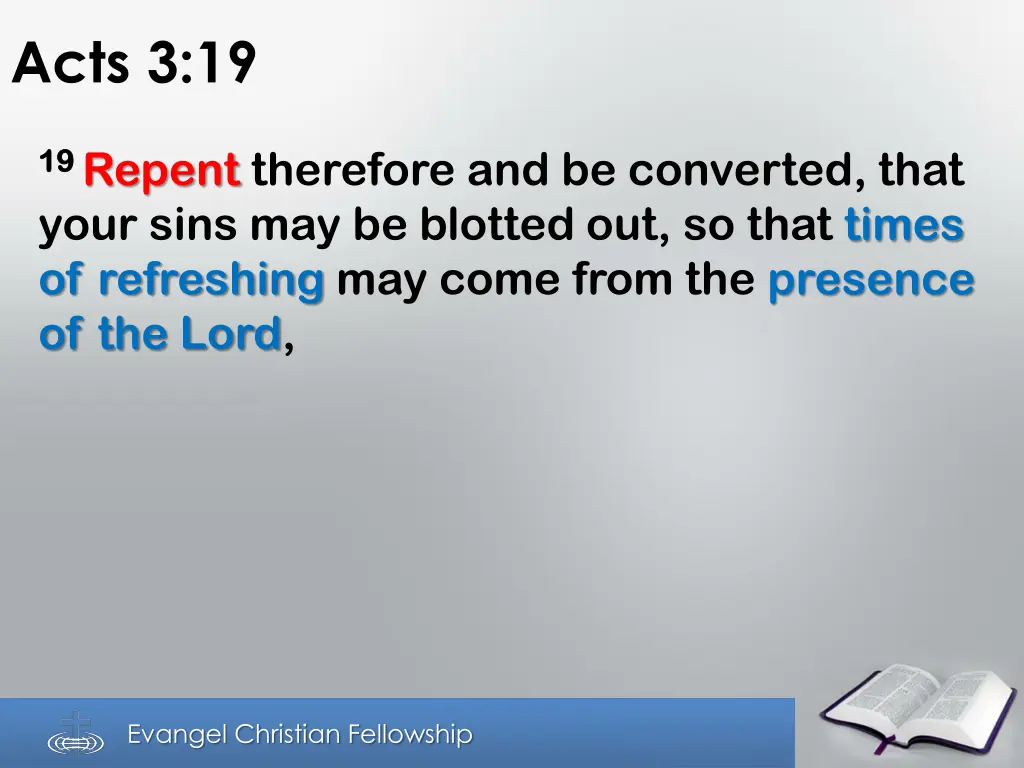 Acts 3:19

19 Repent therefore and be converted, that your sins may be blotted out, so that times of refreshing may come from the presence of the Lord,

Evangel Christian Fellowship